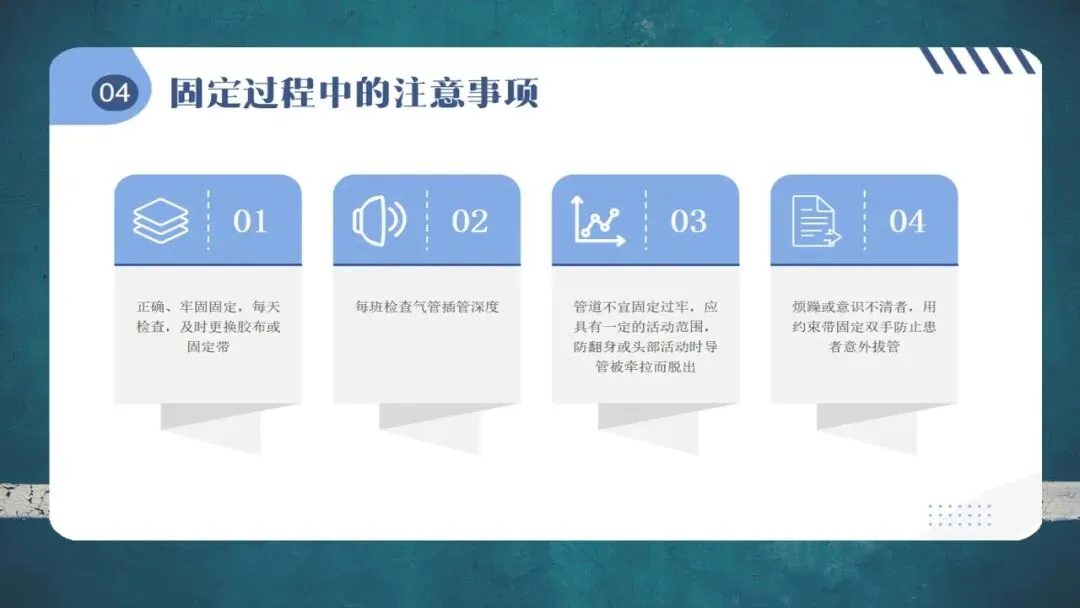 04 固定过程中的注意事项

01

正确、牢固固定，每天检查，及时更换胶布或固定带

02

每班检查气管插管深度

03

管道不宜固定过牢，应具有一定的活动范围，防翻身或头部活动时导管被牵拉而脱出

04

烦躁或意识不清者，用约束带固定双手防止患者意外拔管